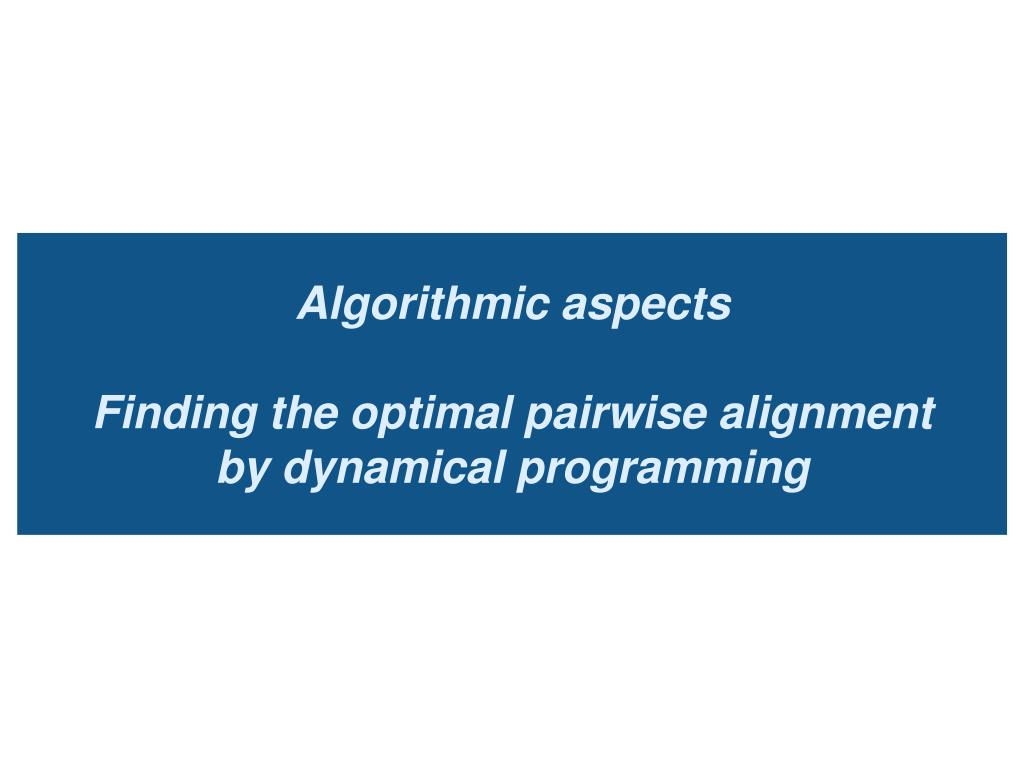 Algorithmic aspects

Finding the optimal pairwise alignment by dynamical programming